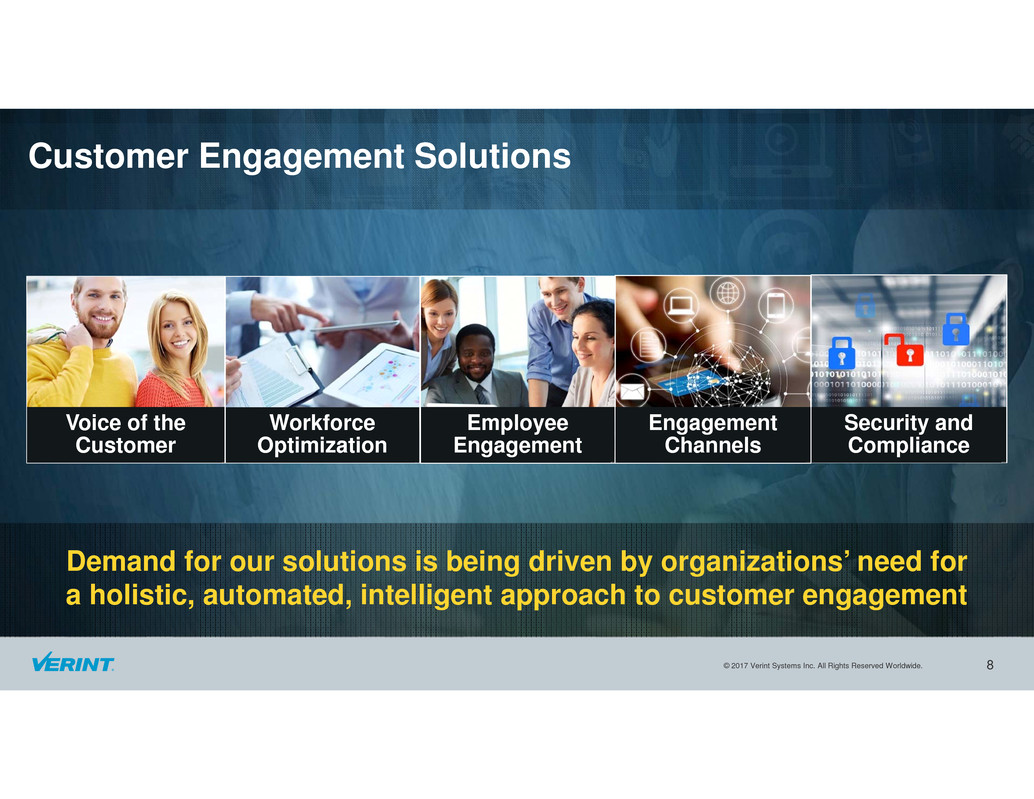 Customer Engagement Solutions

Voice of the Customer

Workforce Optimization

Employee Engagement

Engagement Channels

Security and Compliance

Demand for our solutions is being driven by organizations' need for a holistic, automated, intelligent approach to customer engagement

VERINT.

© 2017 Verint Systems Inc. All Rights Reserved Worldwide.

8